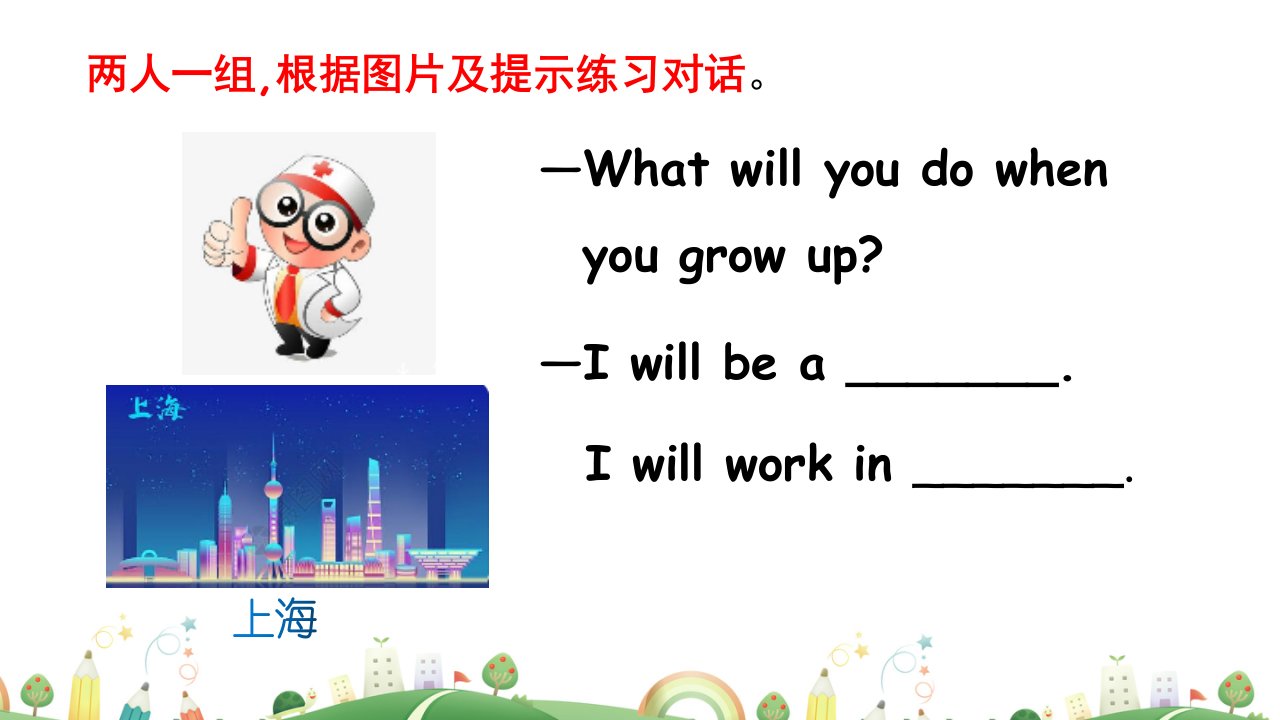 两人一组,根据图片及提示练习对话。

—What will you do when you grow up?

—I will be a ________.

I will work in ________.

上海

上海